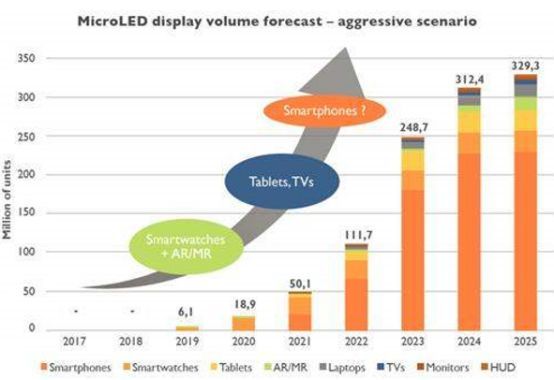 MicroLED display volume forecast – aggressive scenario

Million of units

350
300
250
200
150
100
50
0

Smartphones ?

Tablets, TVs

Smartwatches + AR/MR

-
-
6,1
18,9
50,1
111,7
248,7
312,4
329,3

2017
2018
2019
2020
2021
2022
2023
2024
2025

Smartphones
Smartwatches
Tablets
AR/MR
Laptops
TVs
Monitors
HUD